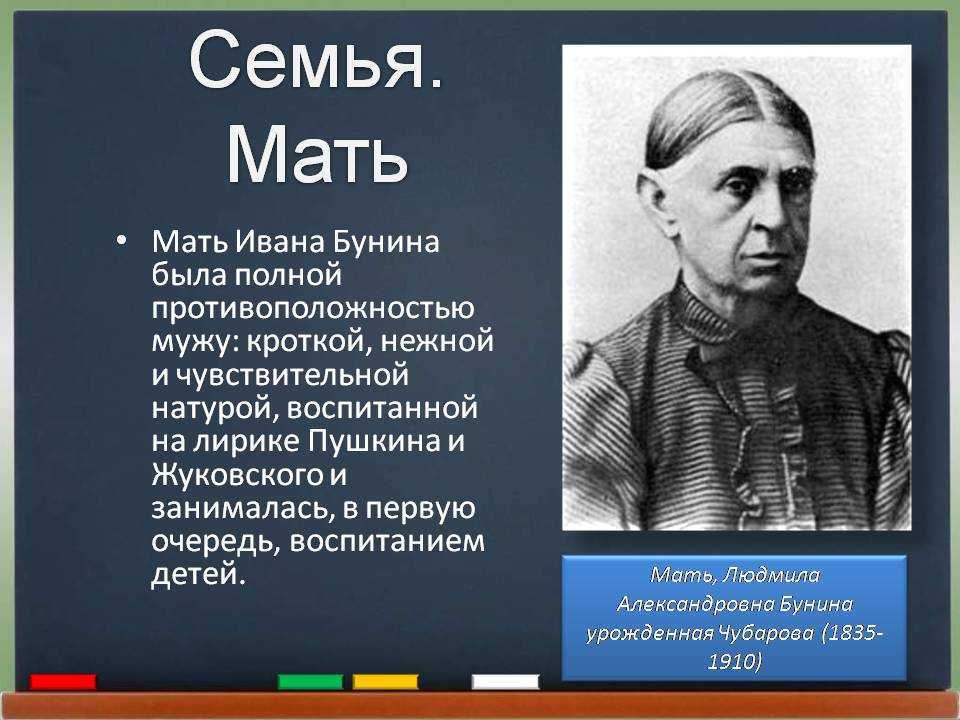 Семья. Мать

• Мать Ивана Бунина была полной противоположностью мужу: кроткой, нежной и чувствительной натурой, воспитанной на лирике Пушкина и Жуковского и занималась, в первую очередь, воспитанием детей.

Мать, Людмила Александровна Бунина урожденная Чубарова (1835-1910)